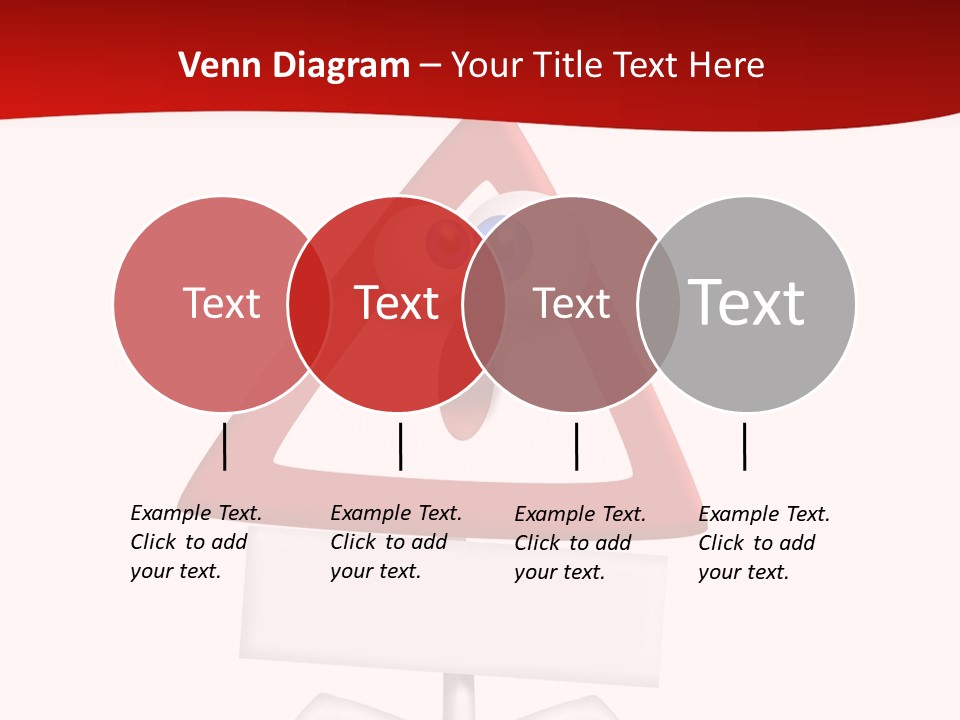 Venn Diagram – Your Title Text Here

Text

Text

Text

Text

Example Text. Click to add your text.

Example Text. Click to add your text.

Example Text. Click to add your text.

Example Text. Click to add your text.